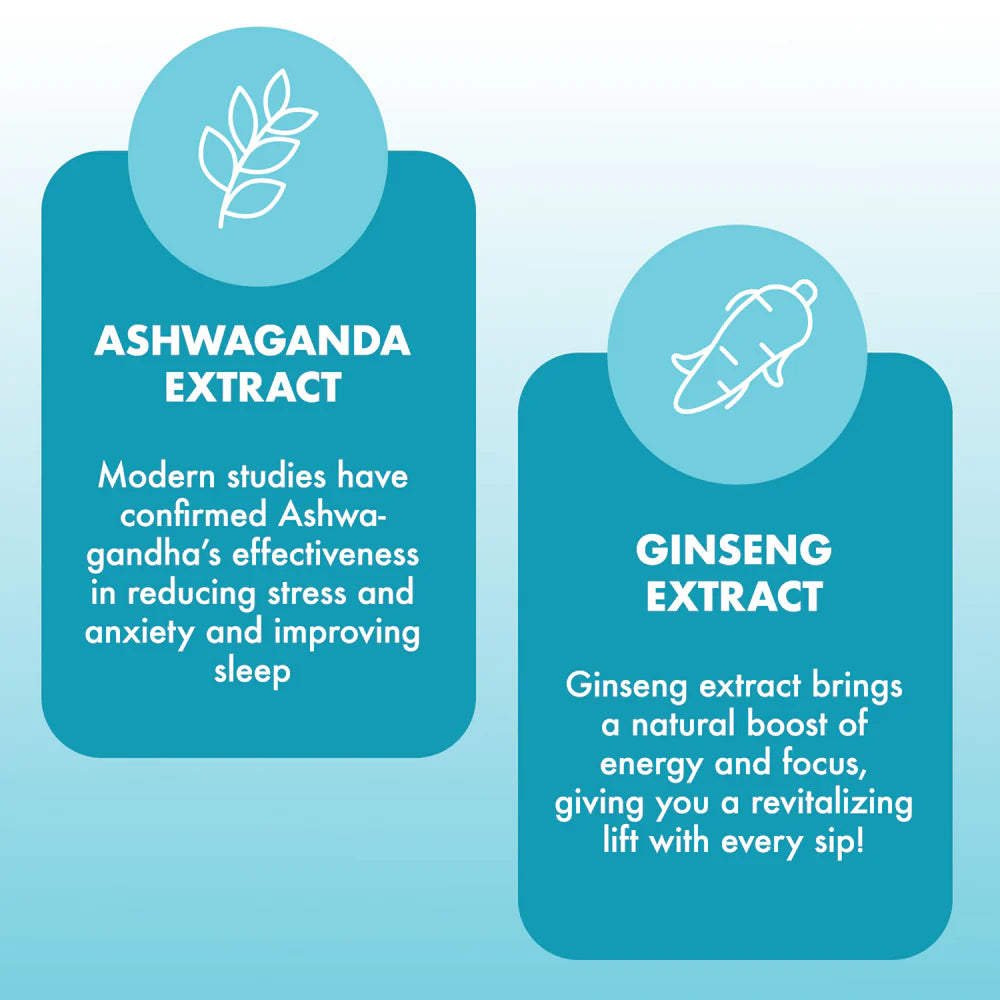 ASHWAGANDA EXTRACT

Modern studies have confirmed Ashwagandha's effectiveness in reducing stress and anxiety and improving sleep

GINSENG EXTRACT

Ginseng extract brings a natural boost of energy and focus, giving you a revitalizing lift with every sip!